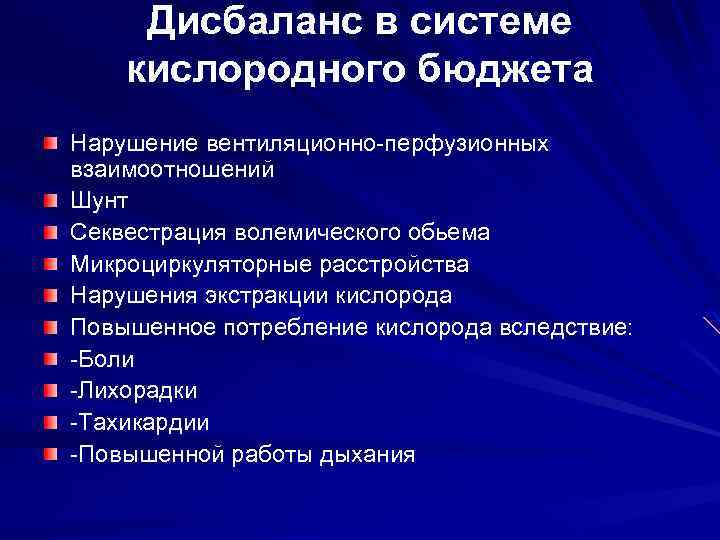 Дисбаланс в системе кислородного бюджета

Нарушение вентиляционно-перфузионных взаимоотношений
Шунт
Секвестрация волемического обьема
Микроциркуляторные расстройства
Нарушения экстракции кислорода
Повышенное потребление кислорода вследствие:
-Боли
-Лихорадки
-Тахикардии
-Повышенной работы дыхания